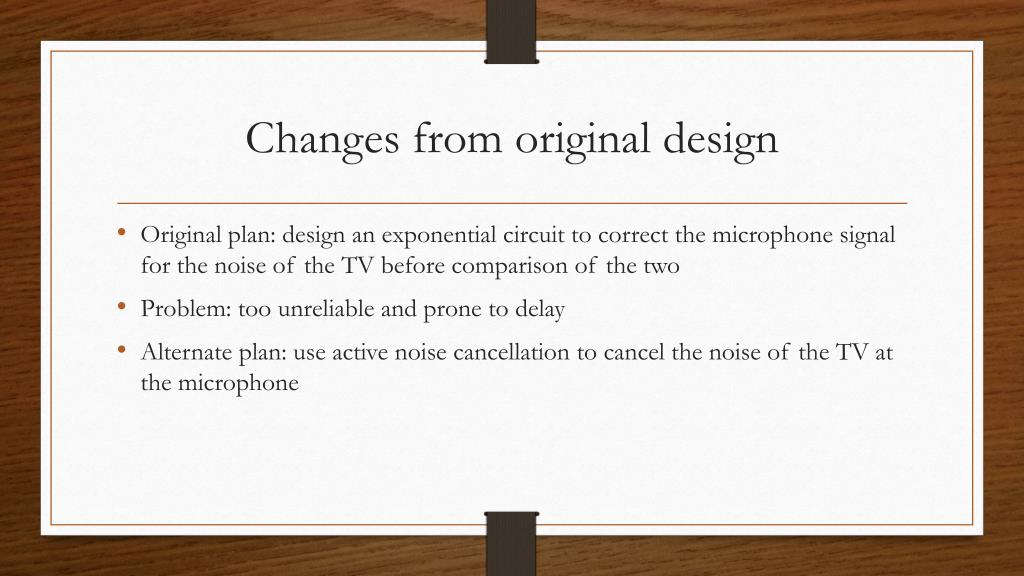 Changes from original design

• Original plan: design an exponential circuit to correct the microphone signal for the noise of the TV before comparison of the two

• Problem: too unreliable and prone to delay

• Alternate plan: use active noise cancellation to cancel the noise of the TV at the microphone